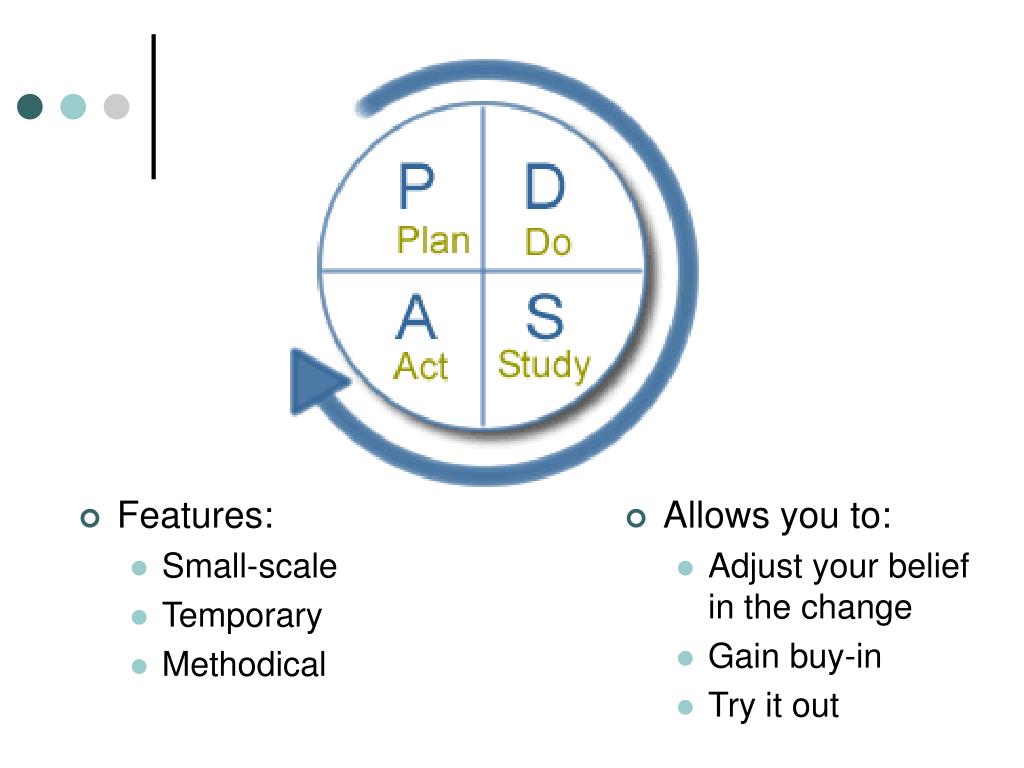 P
Plan

D
Do

A
Act

S
Study

Features:
Small-scale
Temporary
Methodical

Allows you to:
Adjust your belief in the change
Gain buy-in
Try it out